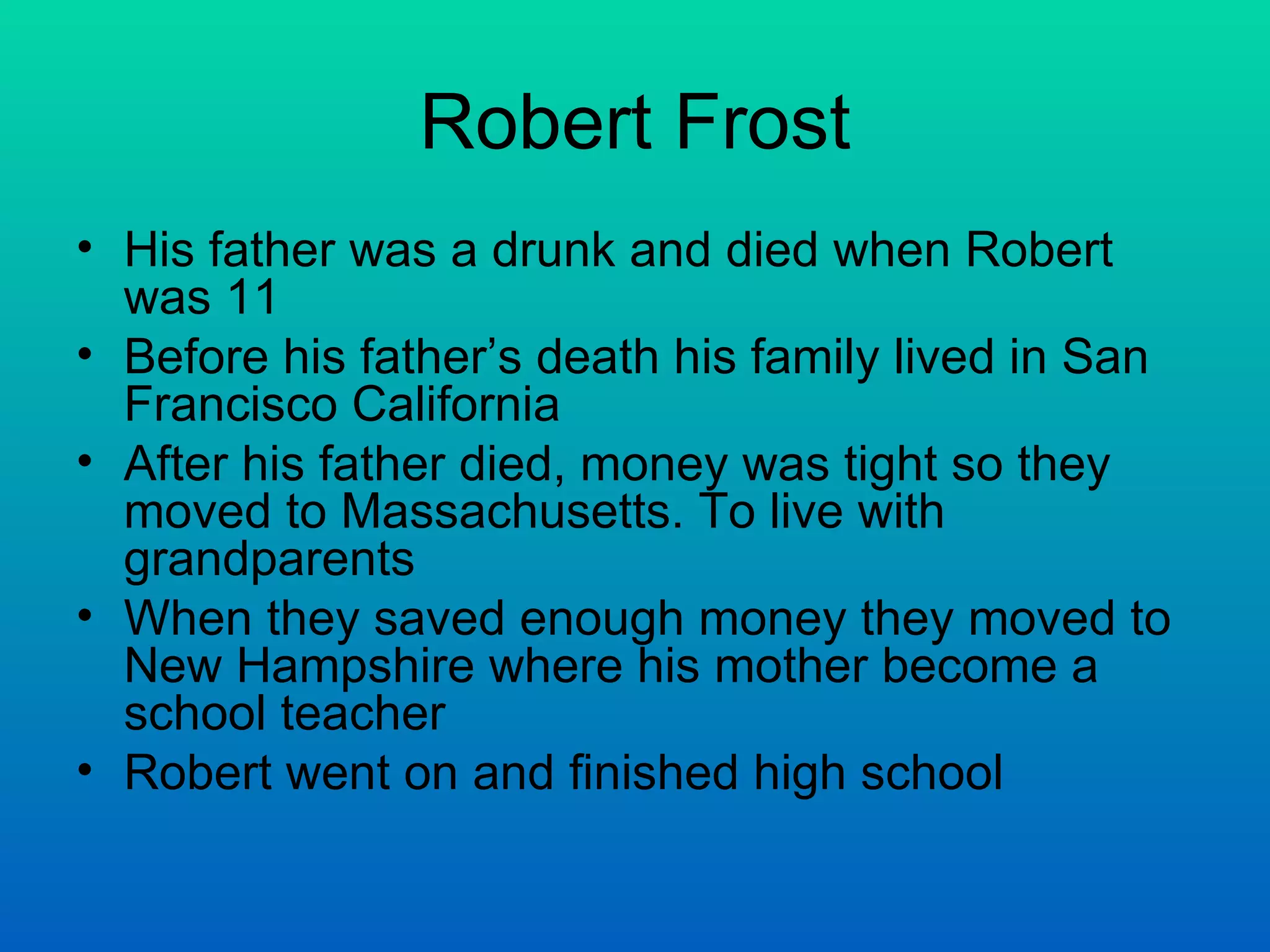 Robert Frost

• His father was a drunk and died when Robert was 11
• Before his father’s death his family lived in San Francisco California
• After his father died, money was tight so they moved to Massachusetts. To live with grandparents
• When they saved enough money they moved to New Hampshire where his mother become a school teacher
• Robert went on and finished high school